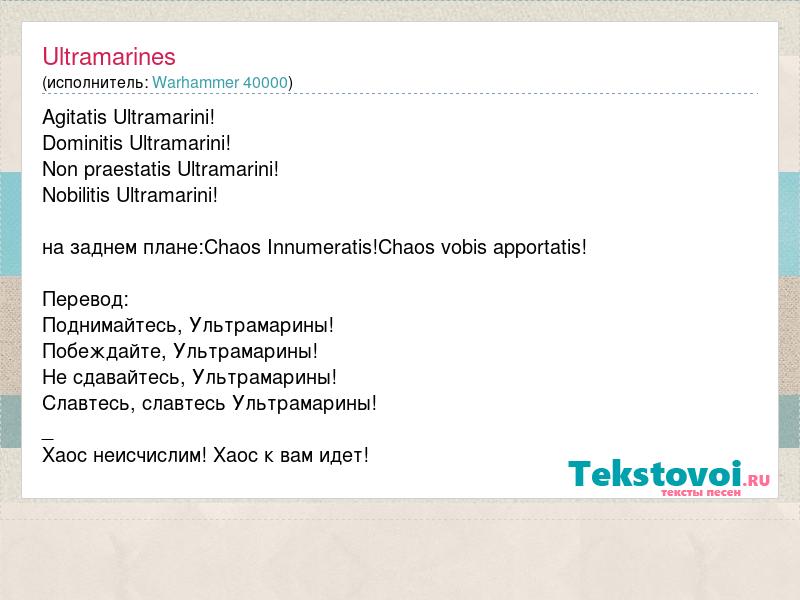 Ultramarines
(исполнитель: Warhammer 40000)

Agitatis Ultramarini!
Dominitis Ultramarini!
Non praestatis Ultramarini!
Nobilitis Ultramarini!

на заднем плане:Chaos Innumeratis!Chaos vobis apportatis!

Перевод:
Поднимайтесь, Ультрамарины!
Побеждайте, Ультрамарины!
Не сдавайтесь, Ультрамарины!
Славтесь, славтесь Ультрамарины!
_
Хаос неисчислим! Хаос к вам идет!

Tekstovoi.RU
тексты песен